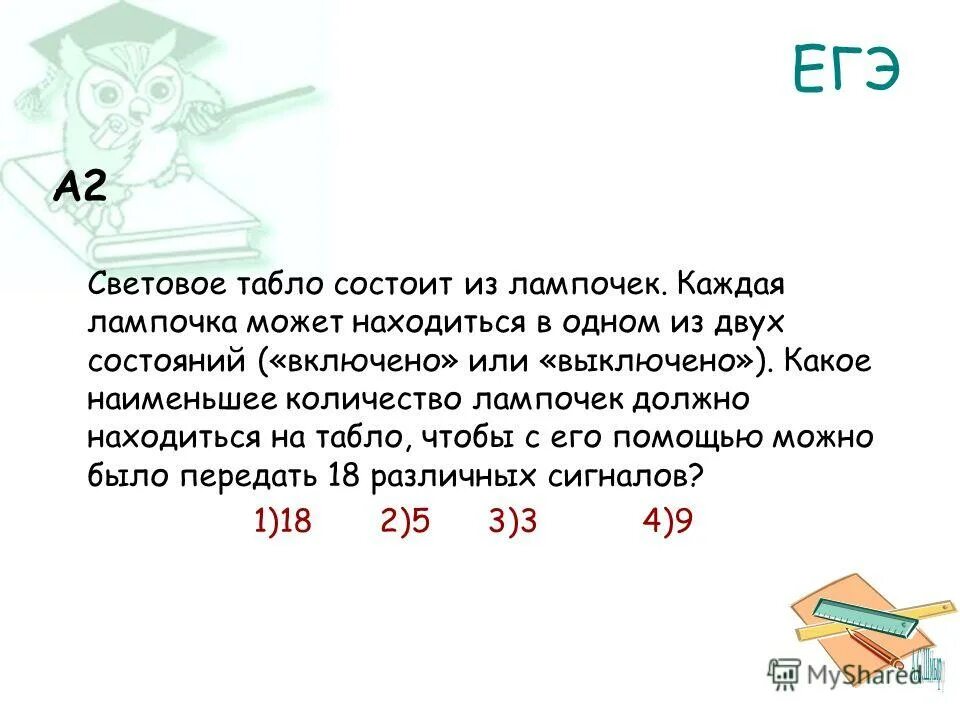 ЕГЭ

А2

Световое табло состоит из лампочек. Каждая лампочка может находиться в одном из двух состояний («включено» или «выключено»). Какое наименьшее количество лампочек должно находиться на табло, чтобы с его помощью можно было передать 18 различных сигналов?

1)18 2)5 3)3 4)9

MyShared